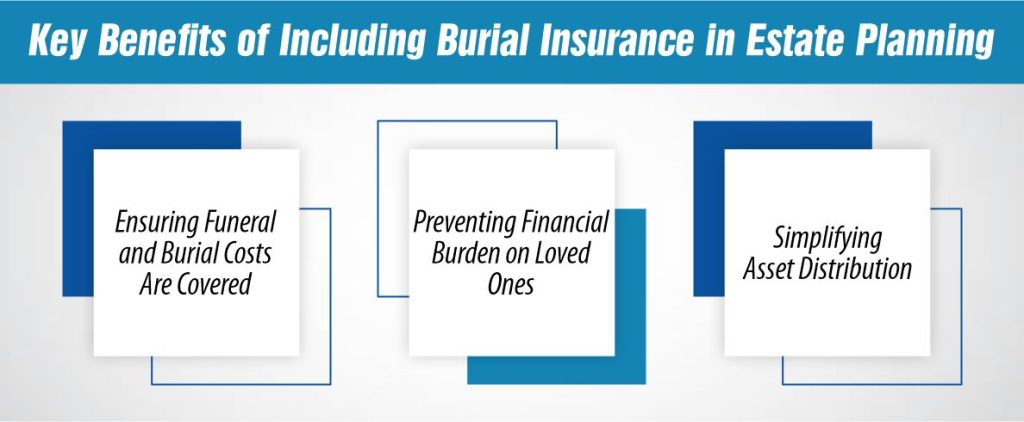 Key Benefits of Including Burial Insurance in Estate Planning

Ensuring Funeral and Burial Costs Are Covered

Preventing Financial Burden on Loved Ones

Simplifying Asset Distribution